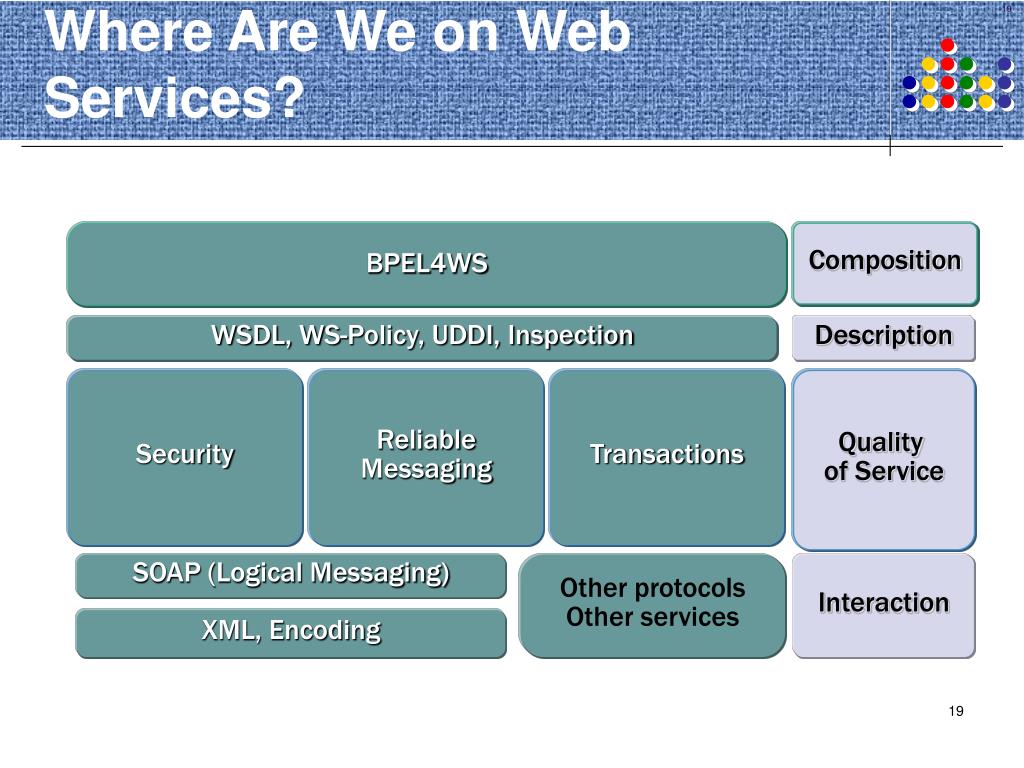 Where Are We on Web Services?

BPEL4WS

Composition

WSDL, WS-Policy, UDDI, Inspection

Description

Security

Reliable Messaging

Transactions

Quality of Service

SOAP (Logical Messaging)

XML, Encoding

Other protocols Other services

Interaction

19